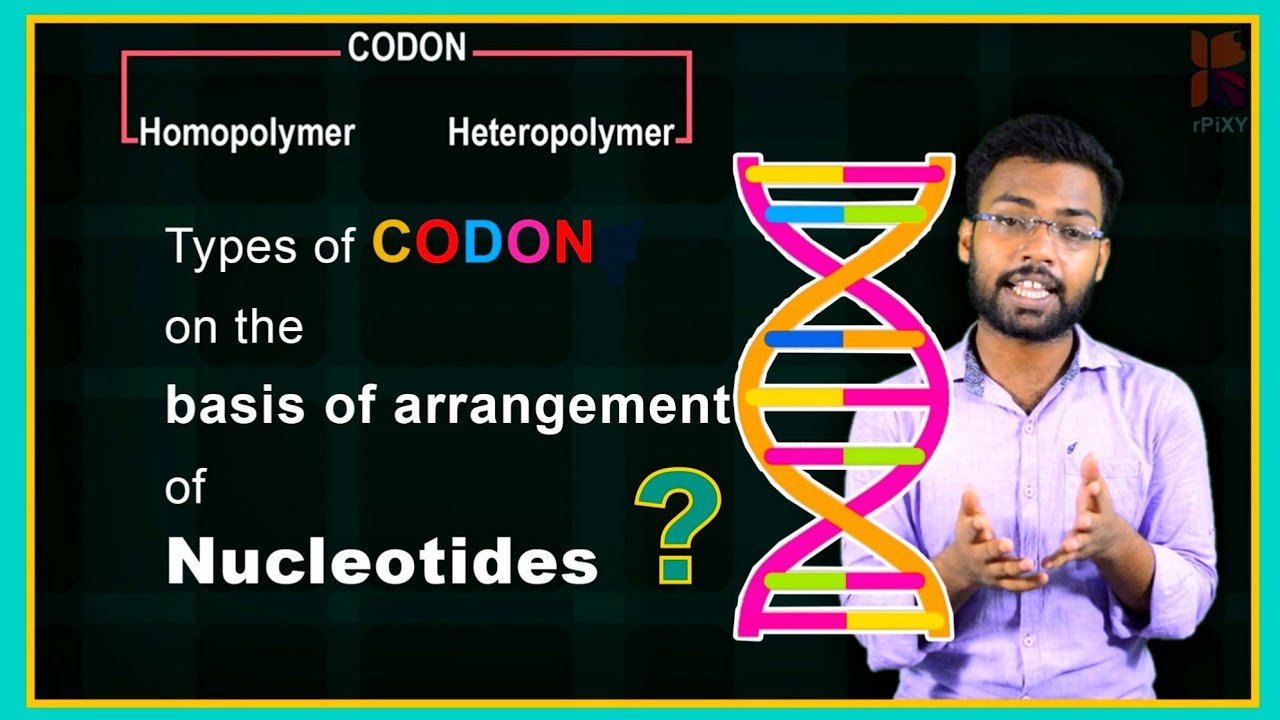 CODON

Homopolymer

Heteropolymer

rPiXY

Types of CODON on the basis of arrangement of Nucleotides ?